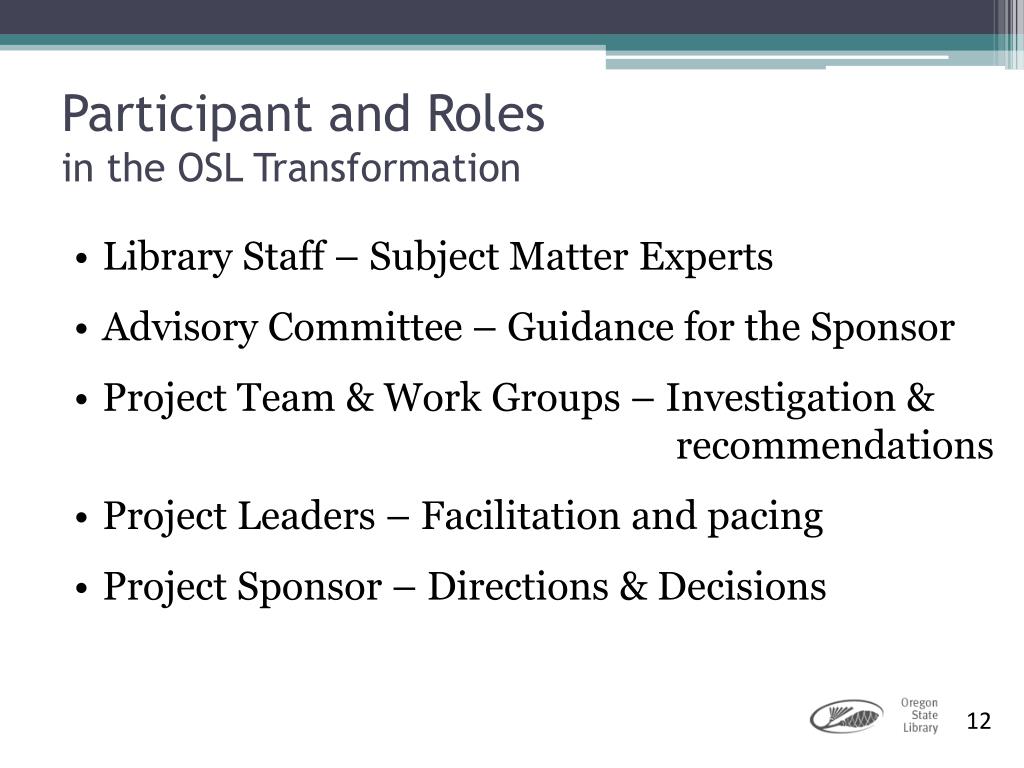 Participant and Roles
in the OSL Transformation

• Library Staff – Subject Matter Experts

• Advisory Committee – Guidance for the Sponsor

• Project Team & Work Groups – Investigation & recommendations

• Project Leaders – Facilitation and pacing

• Project Sponsor – Directions & Decisions

Oregon State Library

12